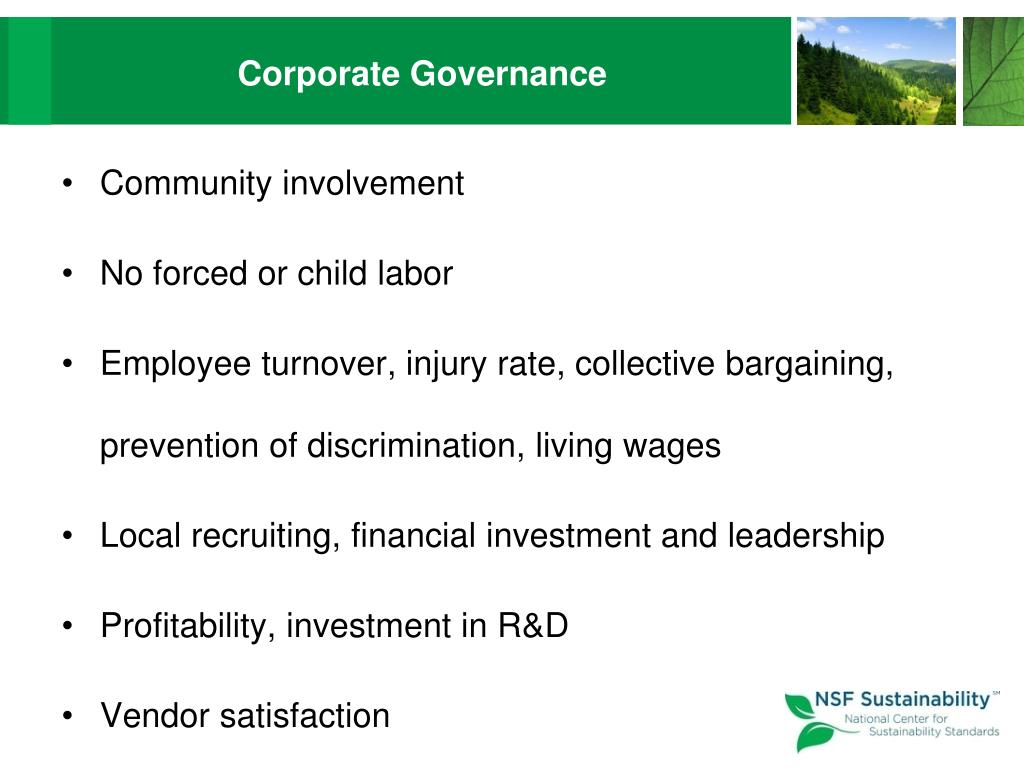 Corporate Governance

• Community involvement

• No forced or child labor

• Employee turnover, injury rate, collective bargaining, prevention of discrimination, living wages

• Local recruiting, financial investment and leadership

• Profitability, investment in R&D

• Vendor satisfaction

NSF Sustainability℠
National Center for Sustainability Standards